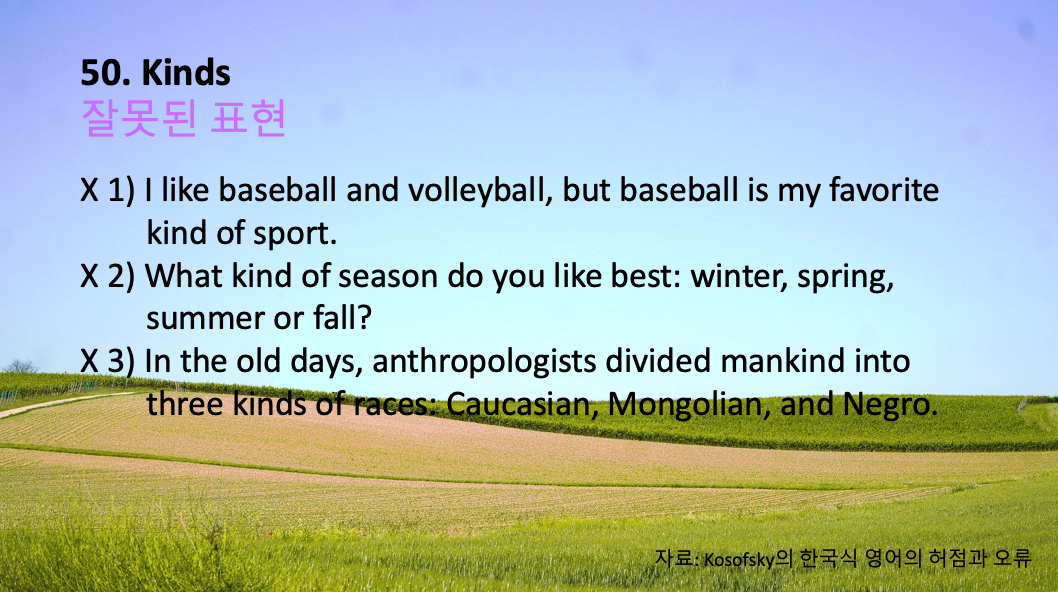 50. Kinds
잘못된 표현

X 1) I like baseball and volleyball, but baseball is my favorite kind of sport.
X 2) What kind of season do you like best: winter, spring, summer or fall?
X 3) In the old days, anthropologists divided mankind into three kinds of races: Caucasian, Mongolian, and Negro.

자료: Kosofsky의 한국식 영어의 허점과 오류